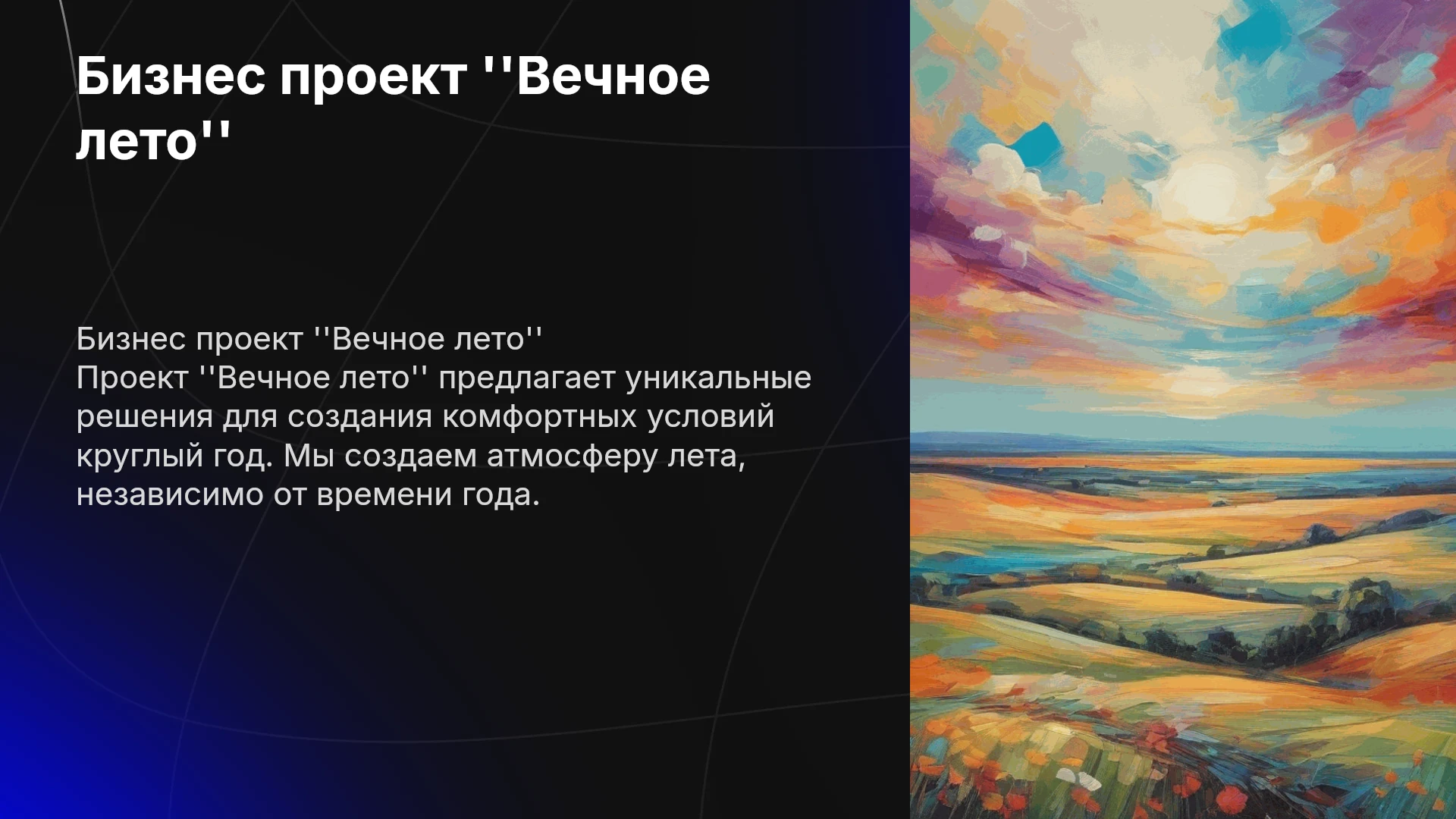 Бизнес проект ''Вечное лето''

Бизнес проект ''Вечное лето''
Проект ''Вечное лето'' предлагает уникальные решения для создания комфортных условий круглый год. Мы создаем атмосферу лета, независимо от времени года.